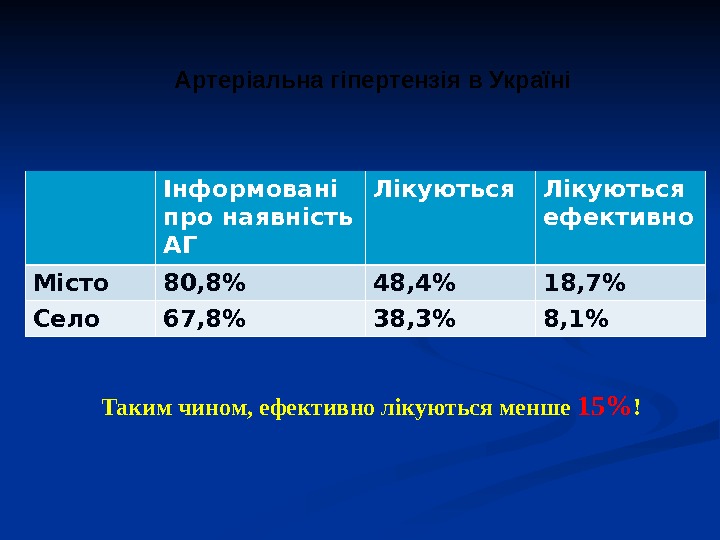 Артеріальна гіпертензія в Україні

| | Інформовані про наявність АГ | Лікуються | Лікуються ефективно |
|---|---|---|---|
| Місто | 80,8% | 48,4% | 18,7% |
| Село | 67,8% | 38,3% | 8,1% |

Таким чином, ефективно лікуються менше 15%!